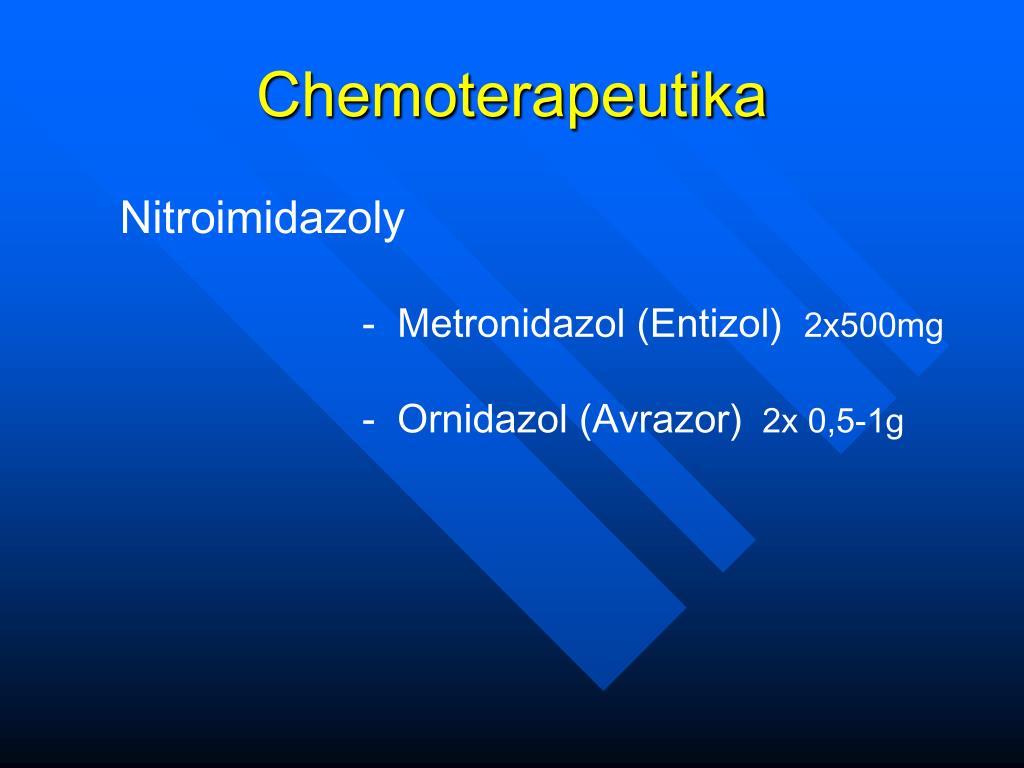 Chemoterapeutika

Nitroimidazoly

- Metronidazol (Entizol) 2x500mg

- Ornidazol (Avrazor) 2x 0,5-1g